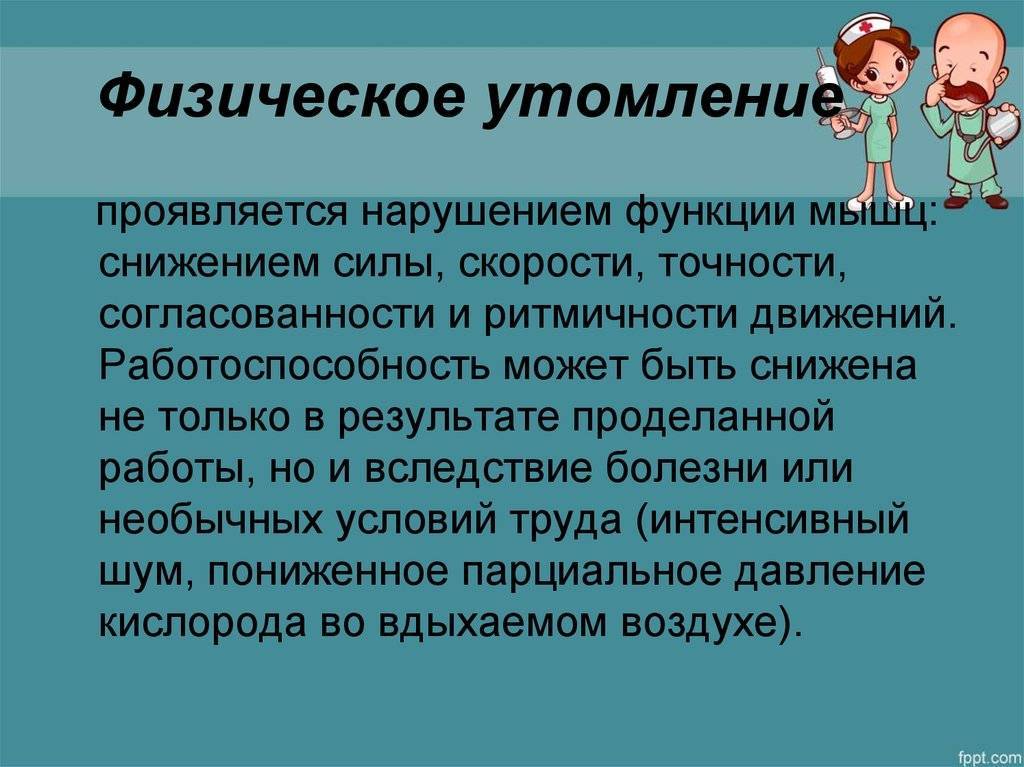 Физическое утомление

проявляется нарушением функции мышц: снижением силы, скорости, точности, согласованности и ритмичности движений. Работоспособность может быть снижена не только в результате проделанной работы, но и вследствие болезни или необычных условий труда (интенсивный шум, пониженное парциальное давление кислорода во вдыхаемом воздухе).

fppt.com